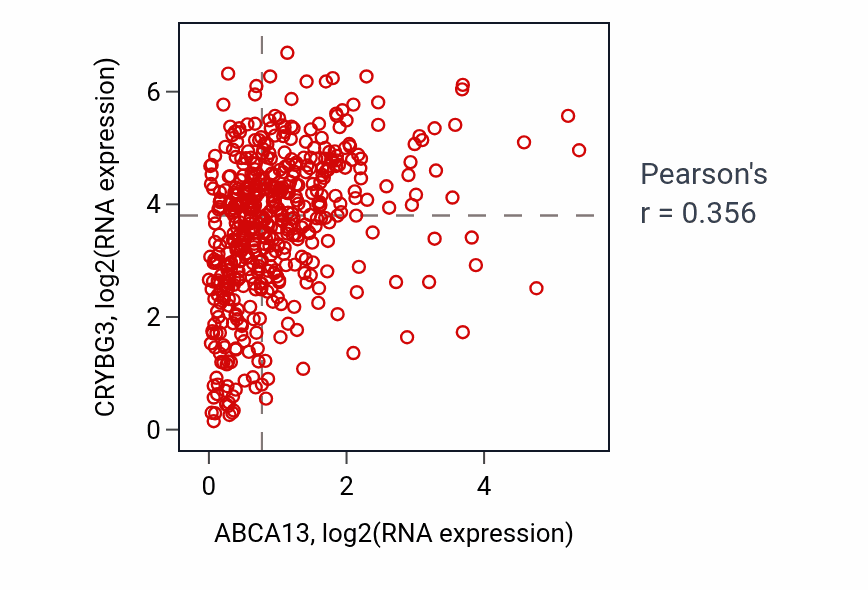 CRYBG3, log2(RNA expression)

6
4
2
0

0
2
4

ABCA13, log2(RNA expression)

Pearson's
r = 0.356